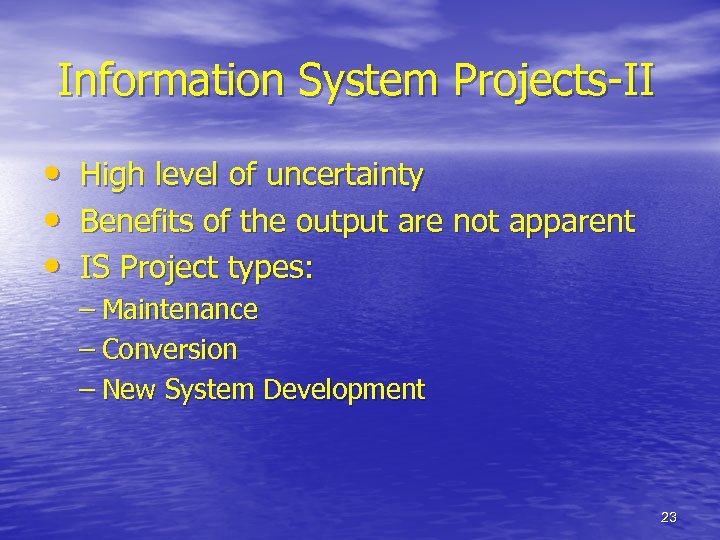 Information System Projects-II

• High level of uncertainty
• Benefits of the output are not apparent
• IS Project types:
– Maintenance
– Conversion
– New System Development

23